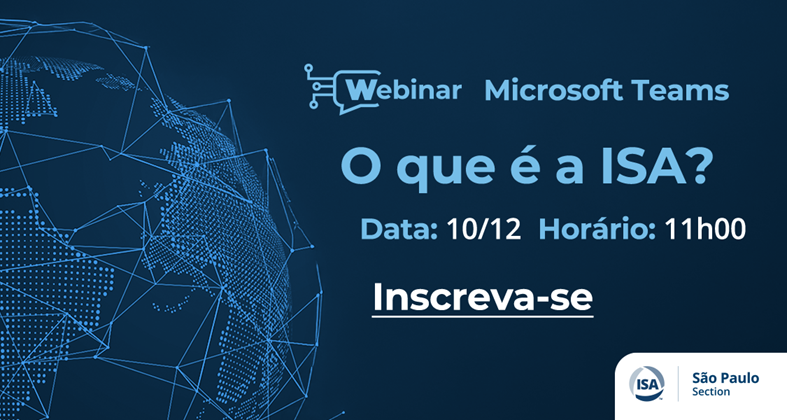 Webinar Microsoft Teams

O que é a ISA?

Data: 10/12 Horário: 11h00

Inscreva-se

ISA São Paulo Section